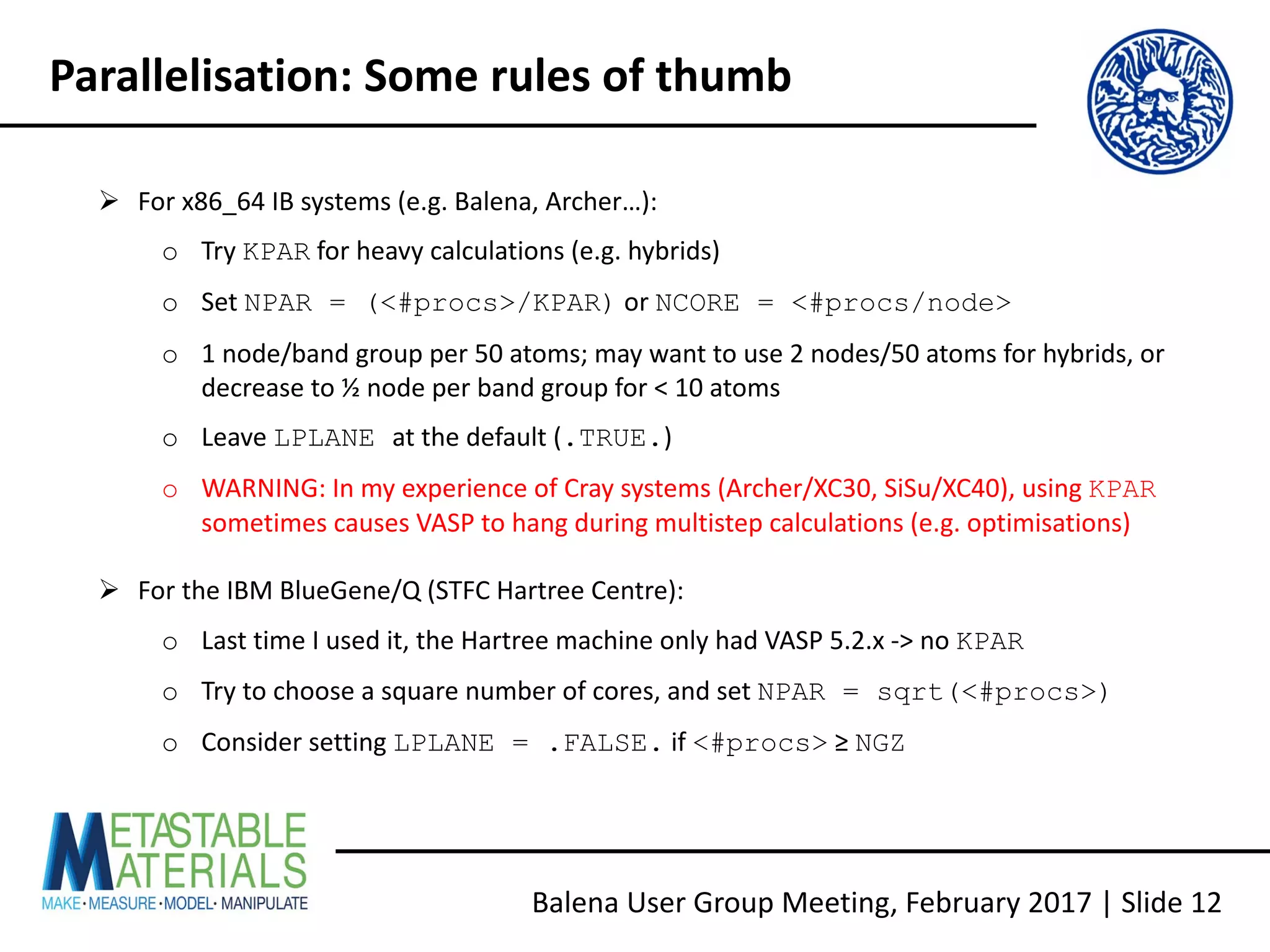 Parallelisation: Some rules of thumb

➢ For x86_64 IB systems (e.g. Balena, Archer…):

o Try KPAR for heavy calculations (e.g. hybrids)

o Set NPAR = (<#procs>/KPAR) or NCORE = <#procs/node>

o 1 node/band group per 50 atoms; may want to use 2 nodes/50 atoms for hybrids, or decrease to ½ node per band group for < 10 atoms

o Leave LPLANE at the default (.TRUE.)

o WARNING: In my experience of Cray systems (Archer/XC30, SiSu/XC40), using KPAR sometimes causes VASP to hang during multistep calculations (e.g. optimisations)

➢ For the IBM BlueGene/Q (STFC Hartree Centre):

o Last time I used it, the Hartree machine only had VASP 5.2.x -> no KPAR

o Try to choose a square number of cores, and set NPAR = sqrt(<#procs>)

o Consider setting LPLANE = .FALSE. if <#procs> ≥ NGZ

METASTABLE MATERIALS
MAKE·MEASURE·MODEL·MANIPULATE

Balena User Group Meeting, February 2017 | Slide 12